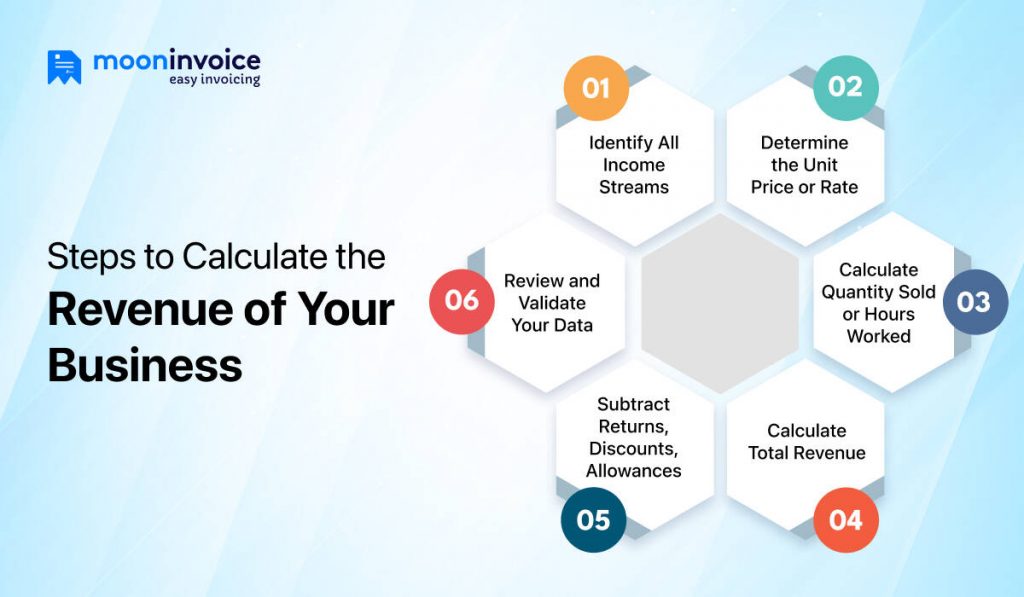 mooninvoice
easy invoicing

Steps to Calculate the
Revenue of Your Business

01
Identify All Income Streams

02
Determine the Unit Price or Rate

03
Calculate Quantity Sold or Hours Worked

04
Calculate Total Revenue

05
Subtract Returns, Discounts, Allowances

06
Review and Validate Your Data